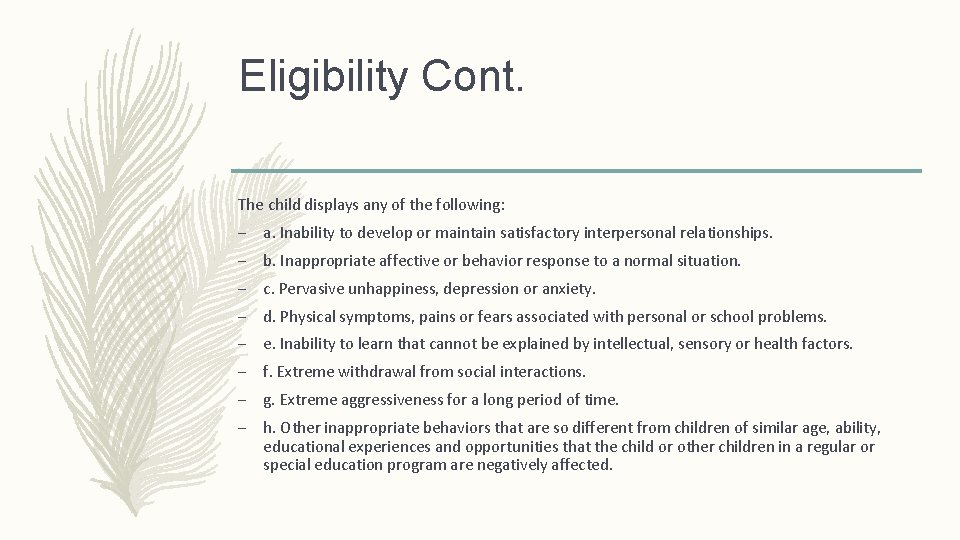 Eligibility Cont.

The child displays any of the following:

– a. Inability to develop or maintain satisfactory interpersonal relationships.

– b. Inappropriate affective or behavior response to a normal situation.

– c. Pervasive unhappiness, depression or anxiety.

– d. Physical symptoms, pains or fears associated with personal or school problems.

– e. Inability to learn that cannot be explained by intellectual, sensory or health factors.

– f. Extreme withdrawal from social interactions.

– g. Extreme aggressiveness for a long period of time.

– h. Other inappropriate behaviors that are so different from children of similar age, ability, educational experiences and opportunities that the child or other children in a regular or special education program are negatively affected.